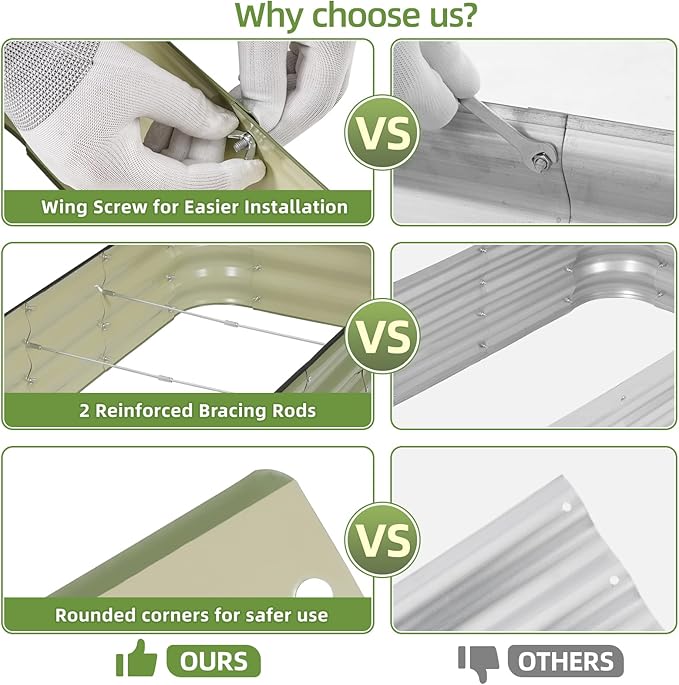 Why choose us?

Wing Screw for Easier Installation

VS

2 Reinforced Bracing Rods

VS

Rounded corners for safer use

VS

OURS

OTHERS